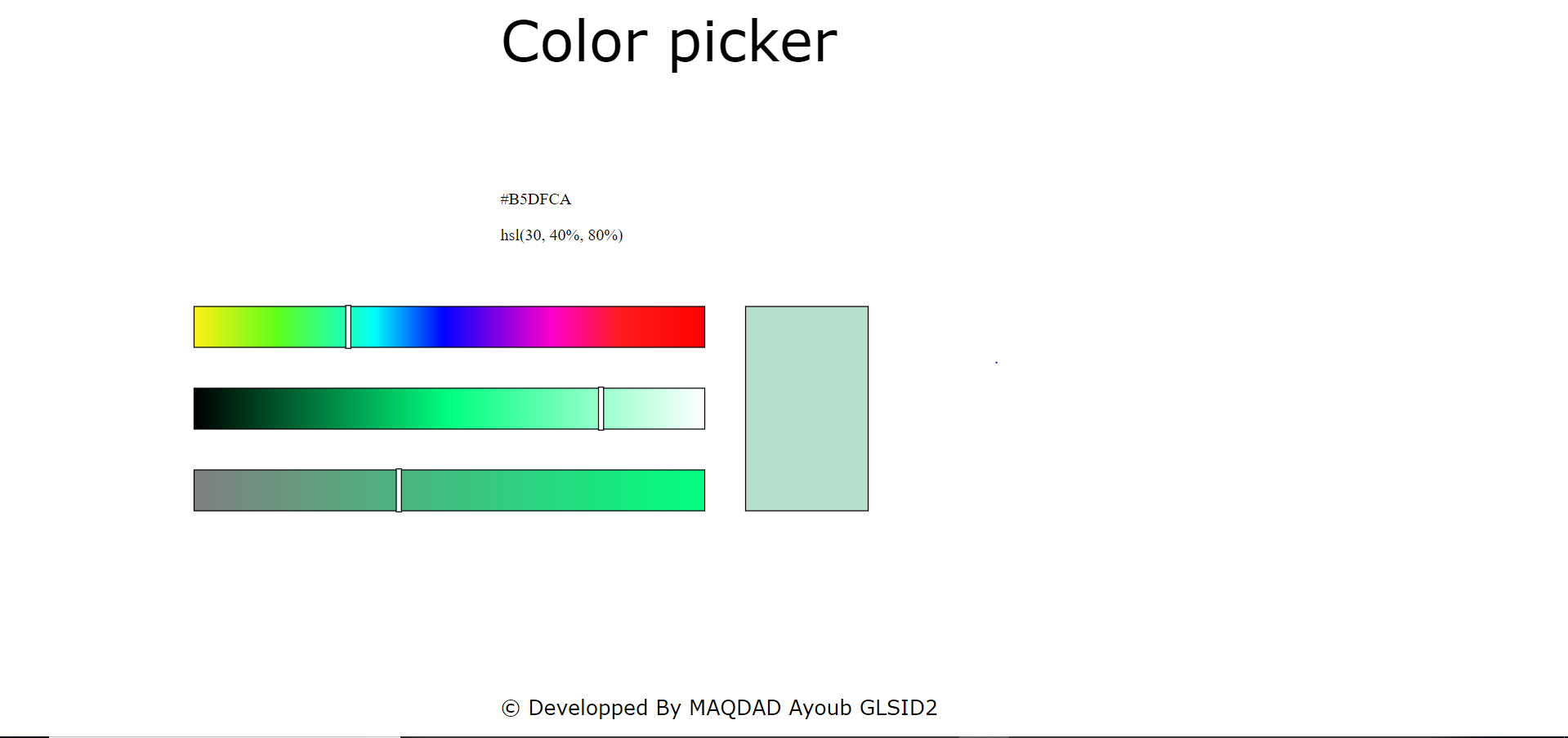 Color picker

#B5DFCA

hsl(30, 40%, 80%)

© Developped By MAQDAD Ayoub GLSID2